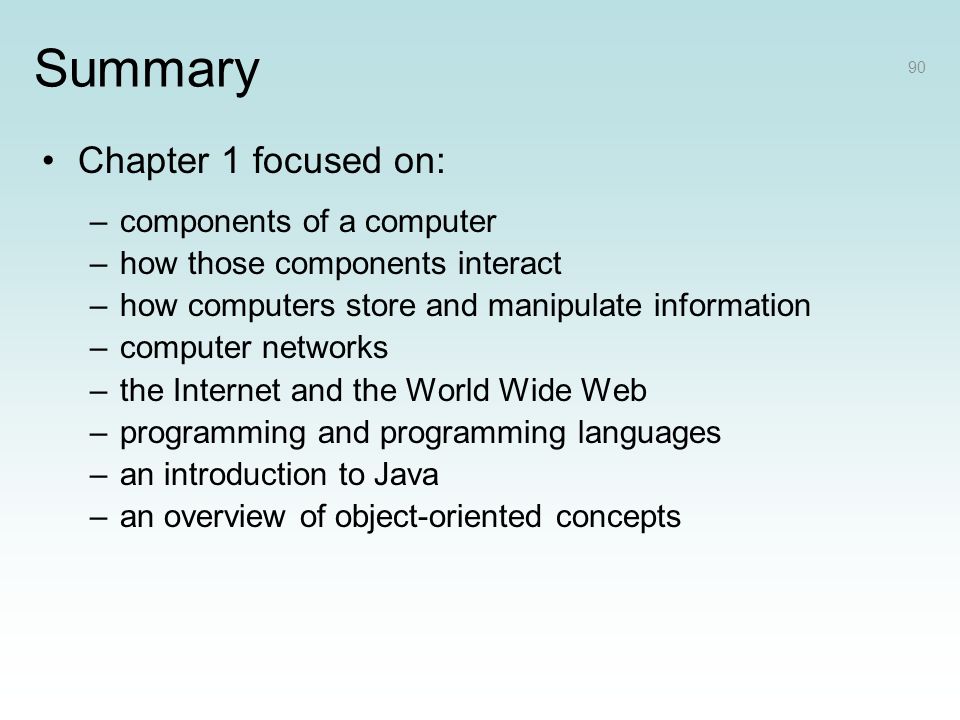 Summary

90

• Chapter 1 focused on:

– components of a computer
– how those components interact
– how computers store and manipulate information
– computer networks
– the Internet and the World Wide Web
– programming and programming languages
– an introduction to Java
– an overview of object-oriented concepts